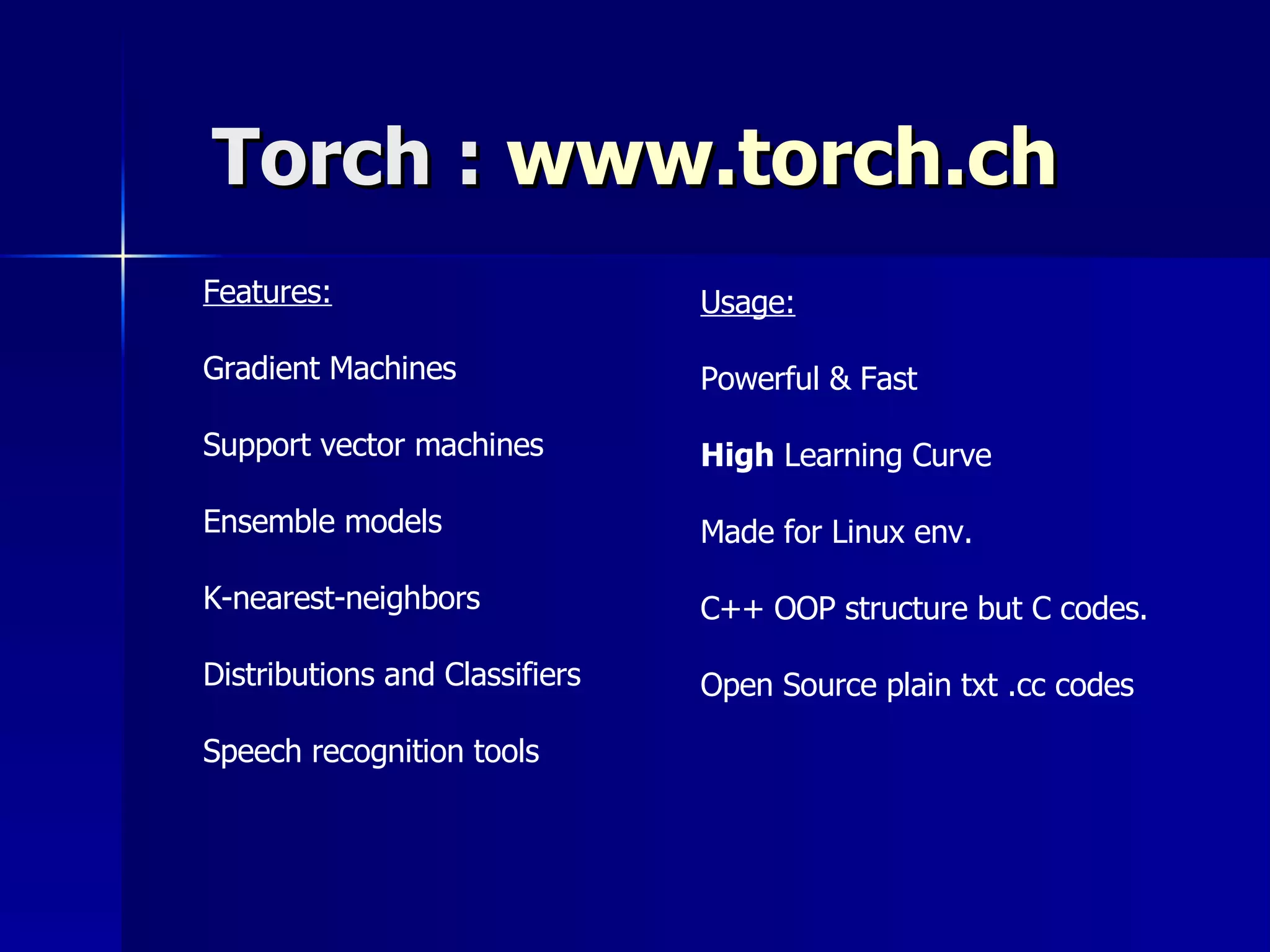 Torch : www.torch.ch

Features:

Gradient Machines

Support vector machines

Ensemble models

K-nearest-neighbors

Distributions and Classifiers

Speech recognition tools

Usage:

Powerful & Fast

High Learning Curve

Made for Linux env.

C++ OOP structure but C codes.

Open Source plain txt .cc codes